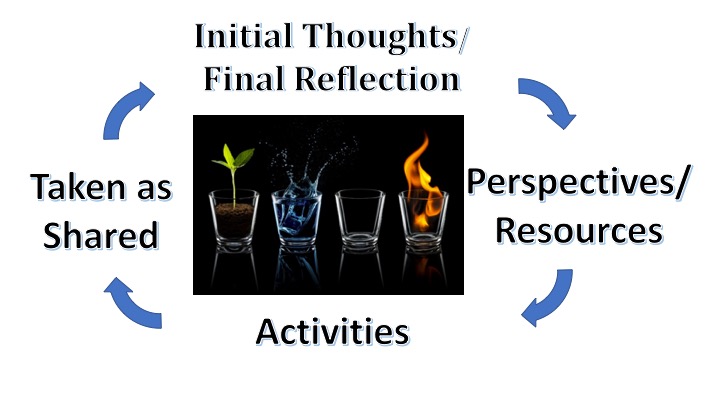 Initial Thoughts/
Final Reflection

Perspectives/
Resources

Activities

Taken as
Shared